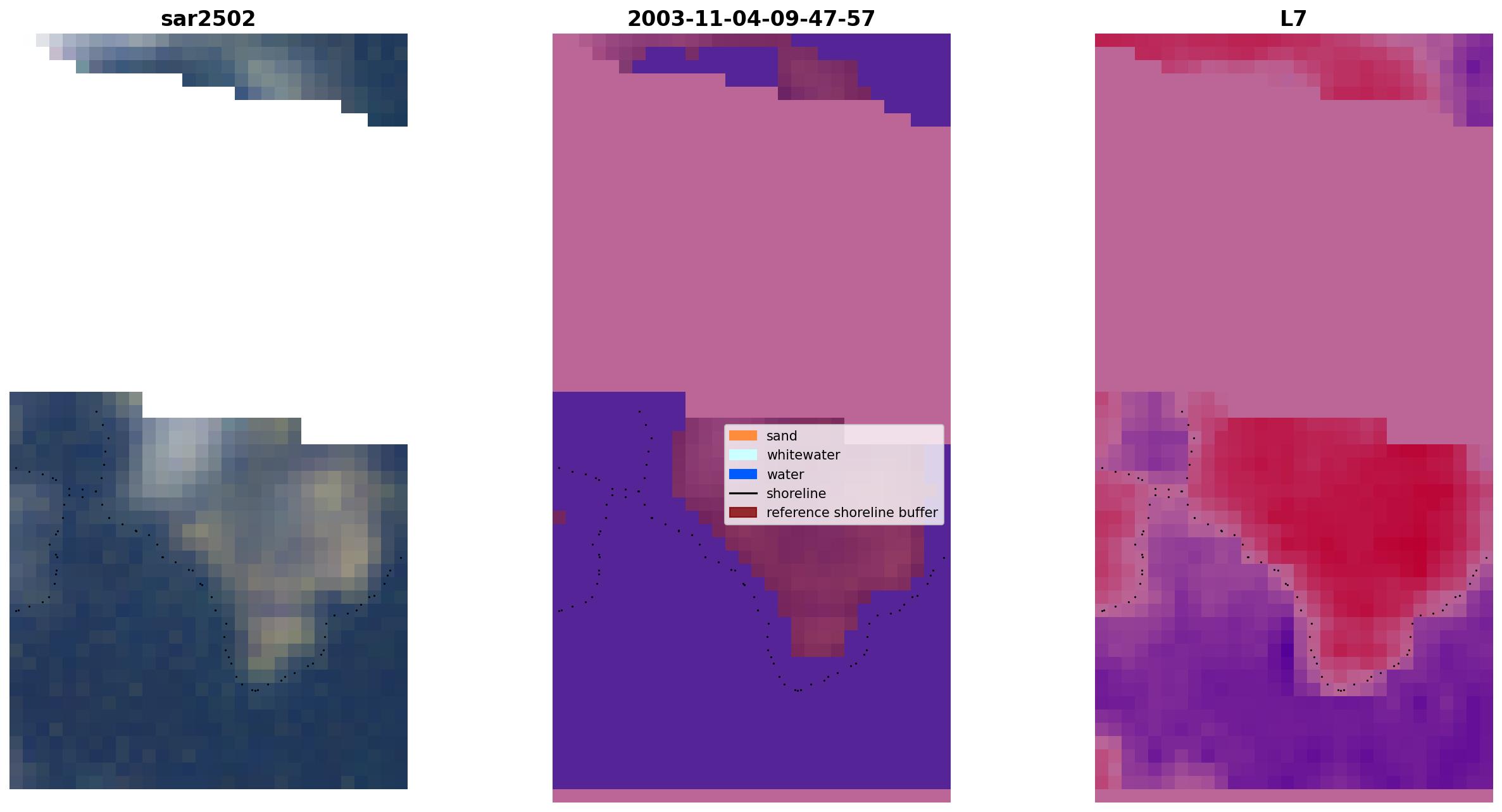 sar2502

2003-11-04-09-47-57

L7

sand
whitewater
water
shoreline
reference shoreline buffer